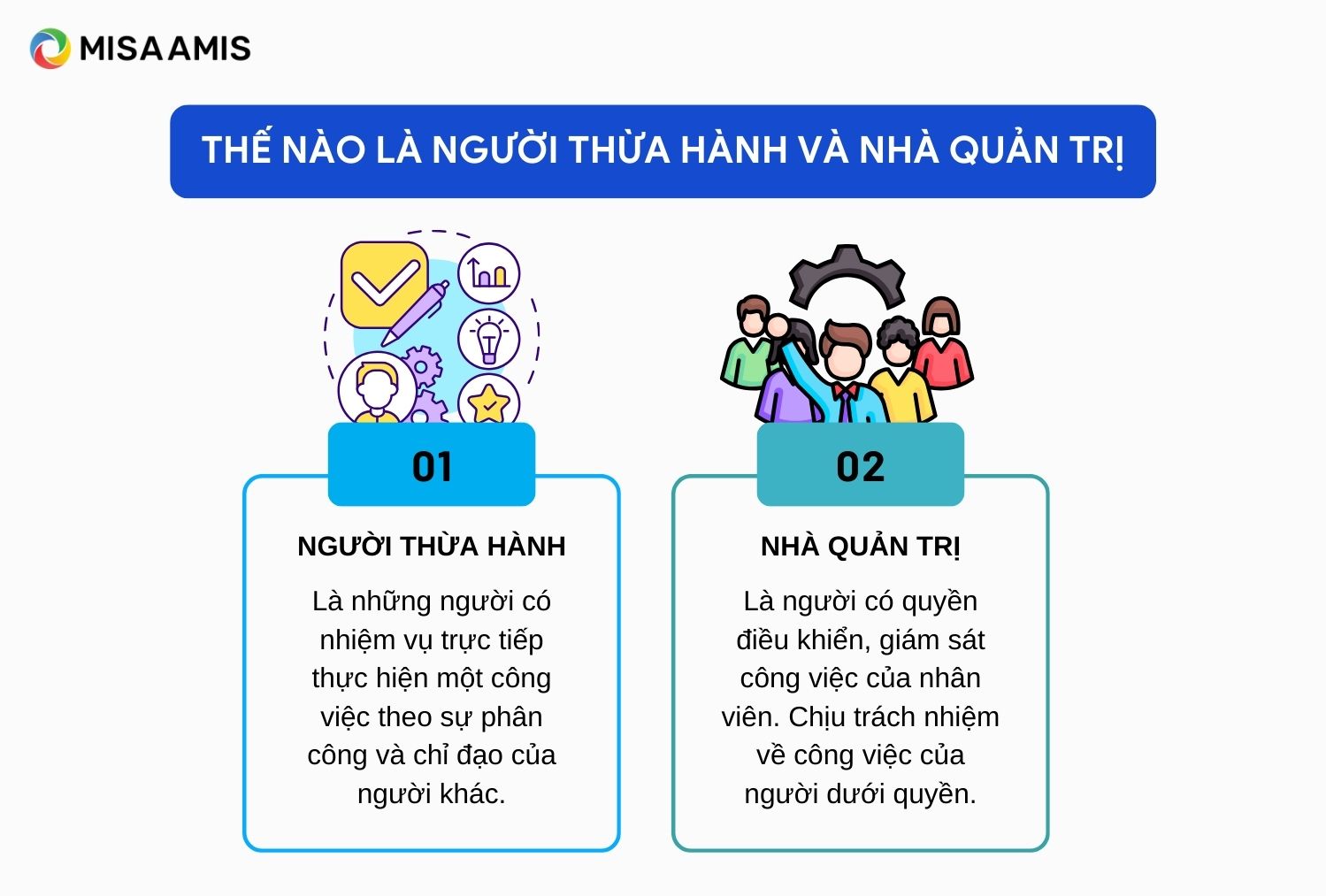 MISA AMIS

THẾ NÀO LÀ NGƯỜI THỪA HÀNH VÀ NHÀ QUẢN TRỊ

01

NGƯỜI THỪA HÀNH

Là những người có nhiệm vụ trực tiếp thực hiện một công việc theo sự phân công và chỉ đạo của người khác.

02

NHÀ QUẢN TRỊ

Là người có quyền điều khiển, giám sát công việc của nhân viên. Chịu trách nhiệm về công việc của người dưới quyền.